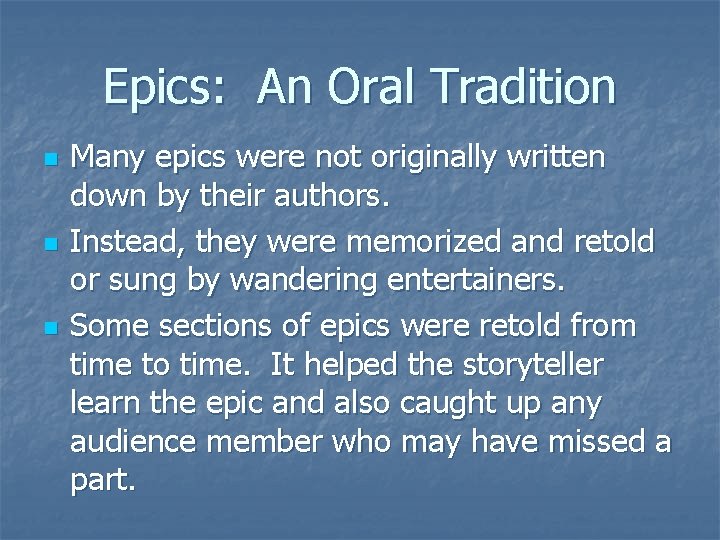 Epics: An Oral Tradition

- Many epics were not originally written down by their authors.
- Instead, they were memorized and retold or sung by wandering entertainers.
- Some sections of epics were retold from time to time. It helped the storyteller learn the epic and also caught up any audience member who may have missed a part.